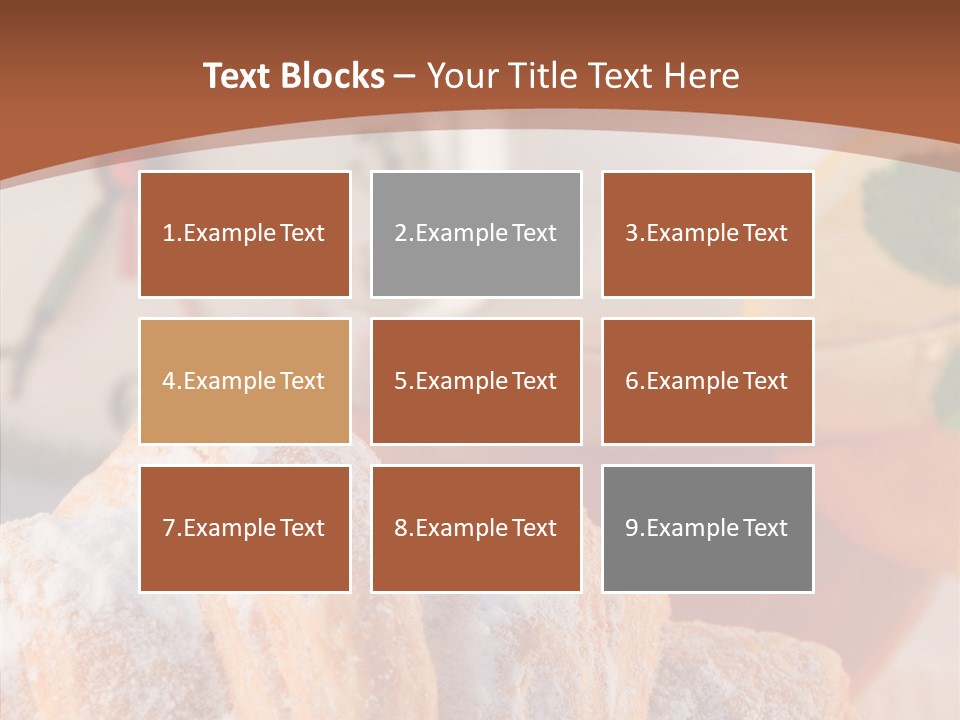 Text Blocks – Your Title Text Here

1.Example Text

2.Example Text

3.Example Text

4.Example Text

5.Example Text

6.Example Text

7.Example Text

8.Example Text

9.Example Text